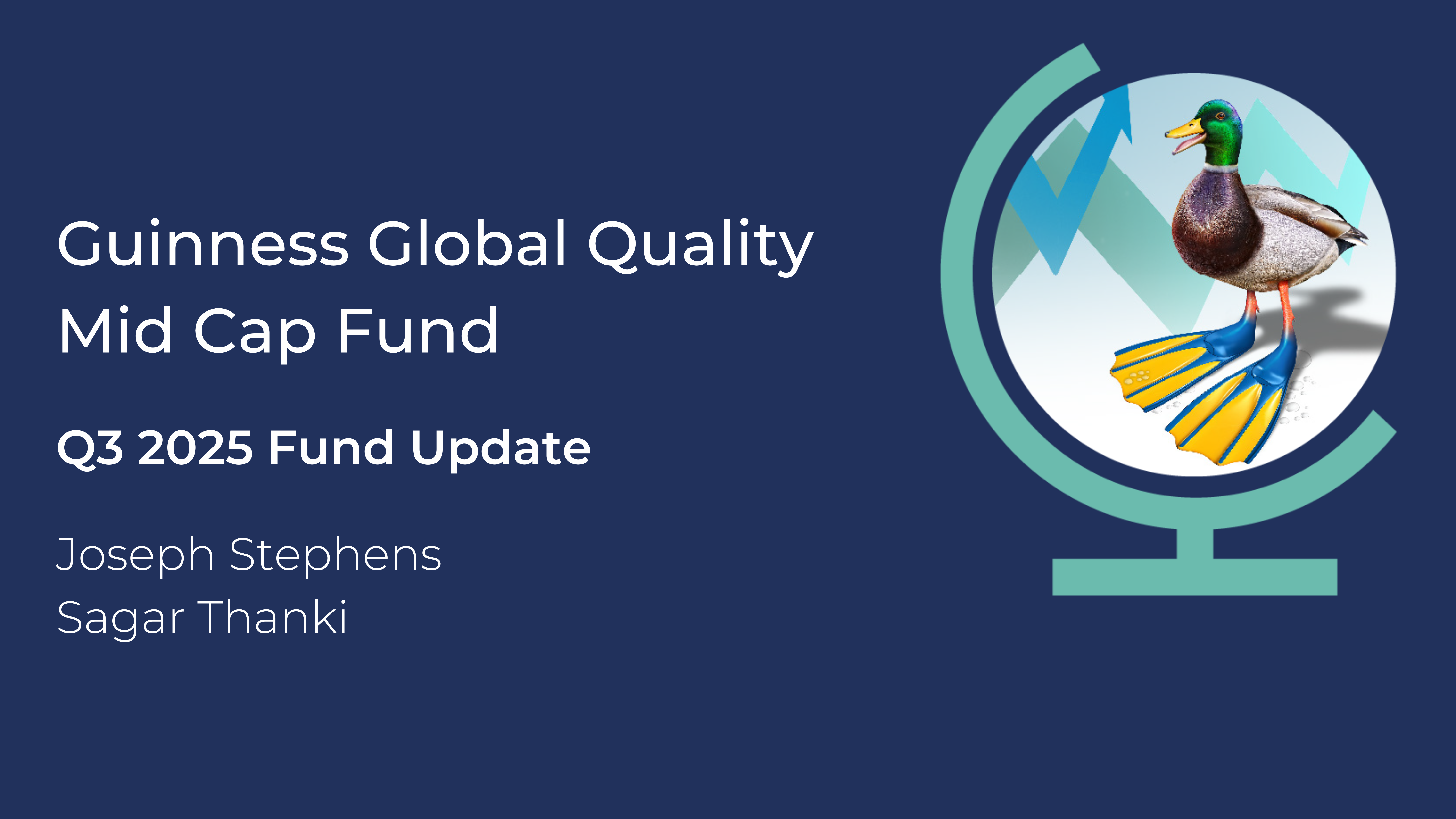 Guinness Global Quality Mid Cap Fund

Q3 2025 Fund Update

Joseph Stephens
Sagar Thanki